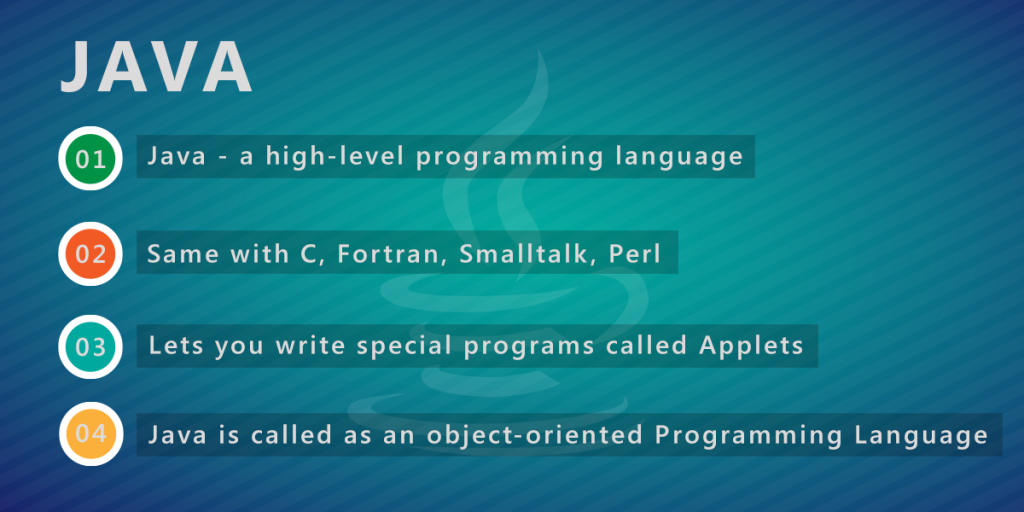 JAVA

01 Java - a high-level programming language

02 Same with C, Fortran, Smalltalk, Perl

03 Lets you write special programs called Applets

04 Java is called as an object-oriented Programming Language